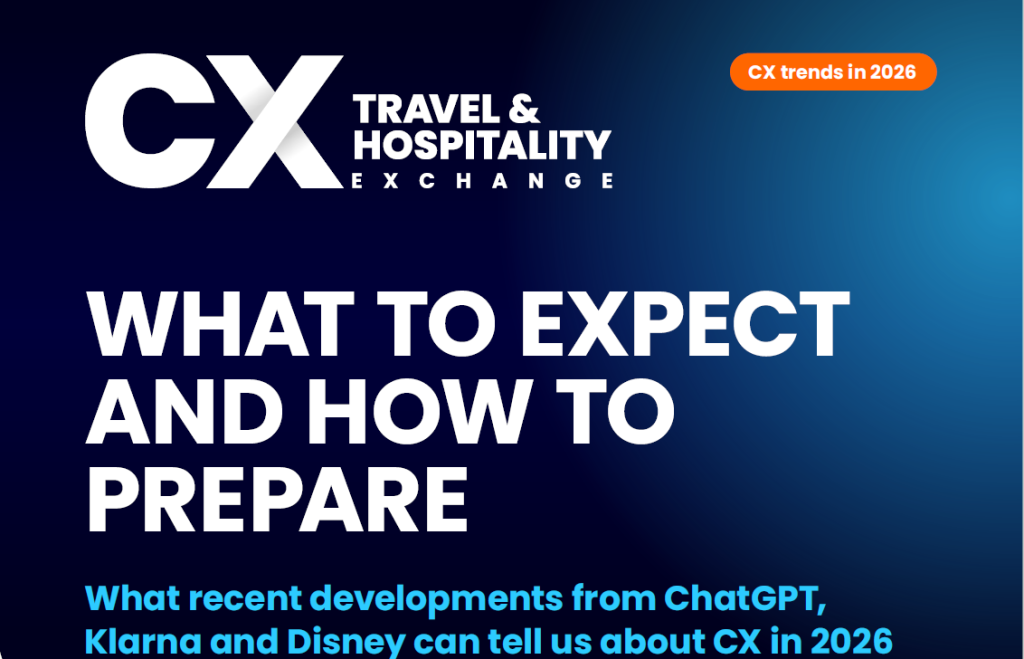 CX TRAVEL & HOSPITALITY EXCHANGE

CX trends in 2026

WHAT TO EXPECT AND HOW TO PREPARE

What recent developments from ChatGPT, Klarna and Disney can tell us about CX in 2026